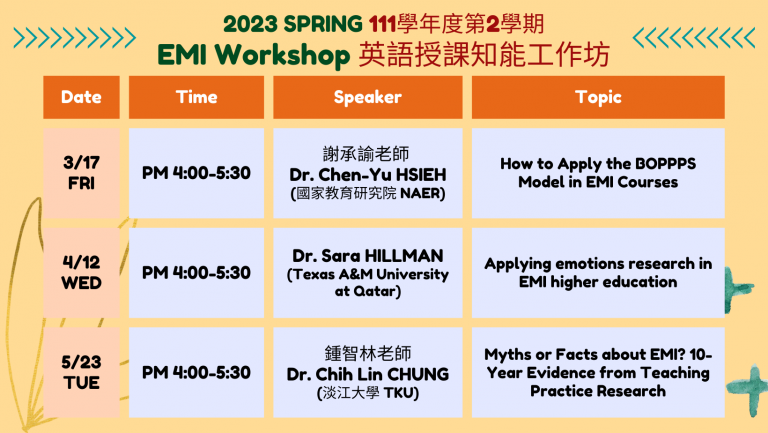 2023 SPRING 111學年度第2學期
EMI Workshop 英語授課知能工作坊

| Date | Time | Speaker | Topic |
|---|---|---|---|
| 3/17 FRI | PM 4:00-5:30 | 謝承諭老師 Dr. Chen-Yu HSIEH (國家教育研究院 NAER) | How to Apply the BOPPPS Model in EMI Courses |
| 4/12 WED | PM 4:00-5:30 | Dr. Sara HILLMAN (Texas A&M University at Qatar) | Applying emotions research in EMI higher education |
| 5/23 TUE | PM 4:00-5:30 | 鍾智林老師 Dr. Chih Lin CHUNG (淡江大學 TKU) | Myths or Facts about EMI? 10-Year Evidence from Teaching Practice Research |